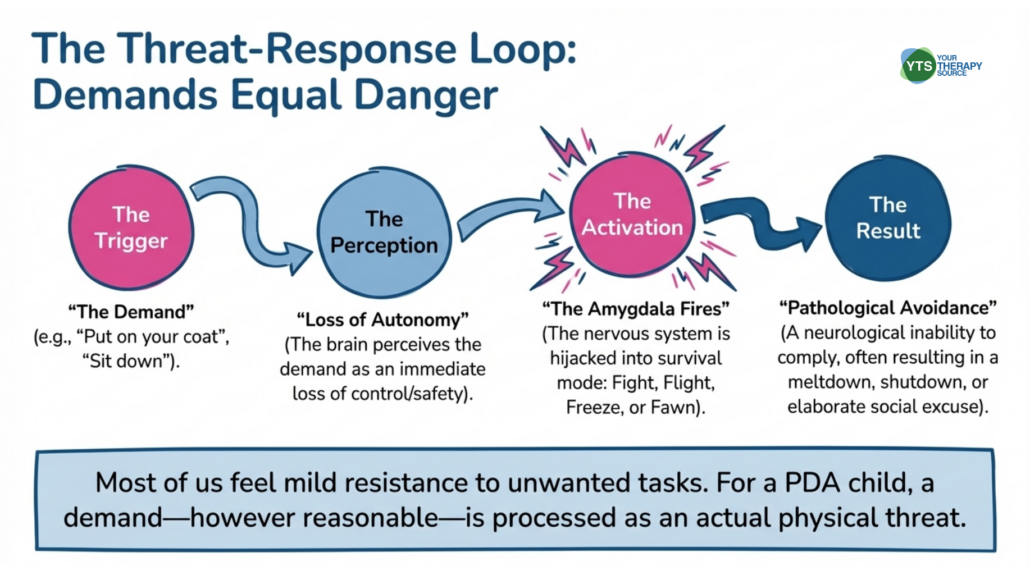 The Threat-Response Loop: Demands Equal Danger

YTS YOUR THERAPY SOURCE

The Trigger

"The Demand" (e.g., "Put on your coat", "Sit down").

The Perception

"Loss of Autonomy" (The brain perceives the demand as an immediate loss of control/safety).

The Activation

"The Amygdala Fires" (The nervous system is hijacked into survival mode: Fight, Flight, Freeze, or Fawn).

The Result

"Pathological Avoidance" (A neurological inability to comply, often resulting in a meltdown, shutdown, or elaborate social excuse).

Most of us feel mild resistance to unwanted tasks. For a PDA child, a demand—however reasonable—is processed as an actual physical threat.